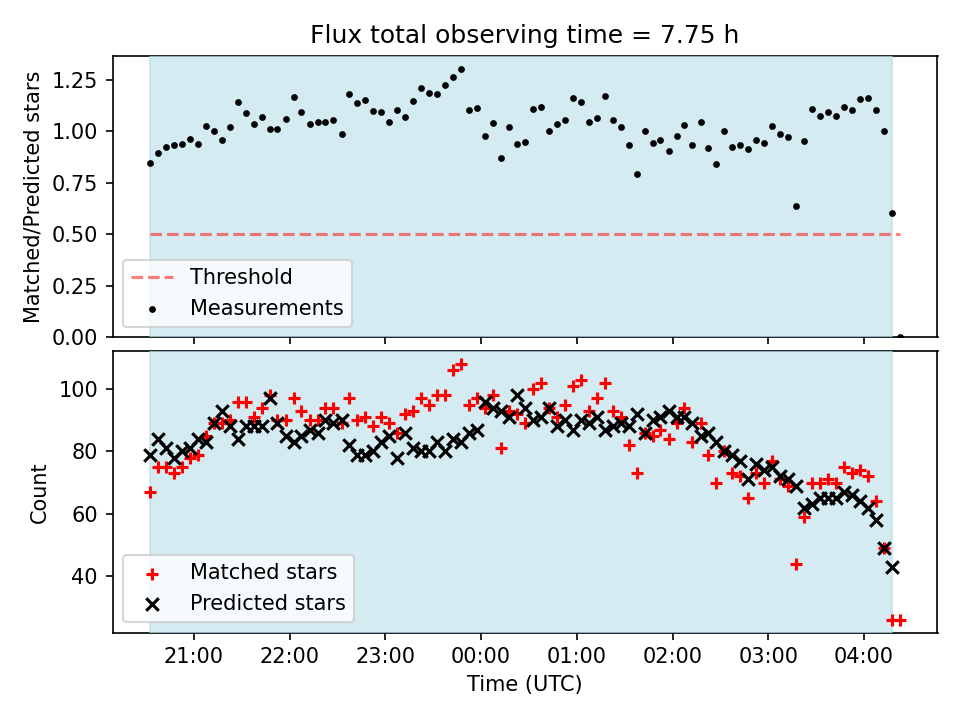 Flux total observing time = 7.75 h

Matched/Predicted stars
1.25
1.00
0.75
0.50
0.25
0.00

Threshold
Measurements

Count
100
80
60
40

Matched stars
Predicted stars

21:00
22:00
23:00
00:00
01:00
02:00
03:00
04:00
Time (UTC)